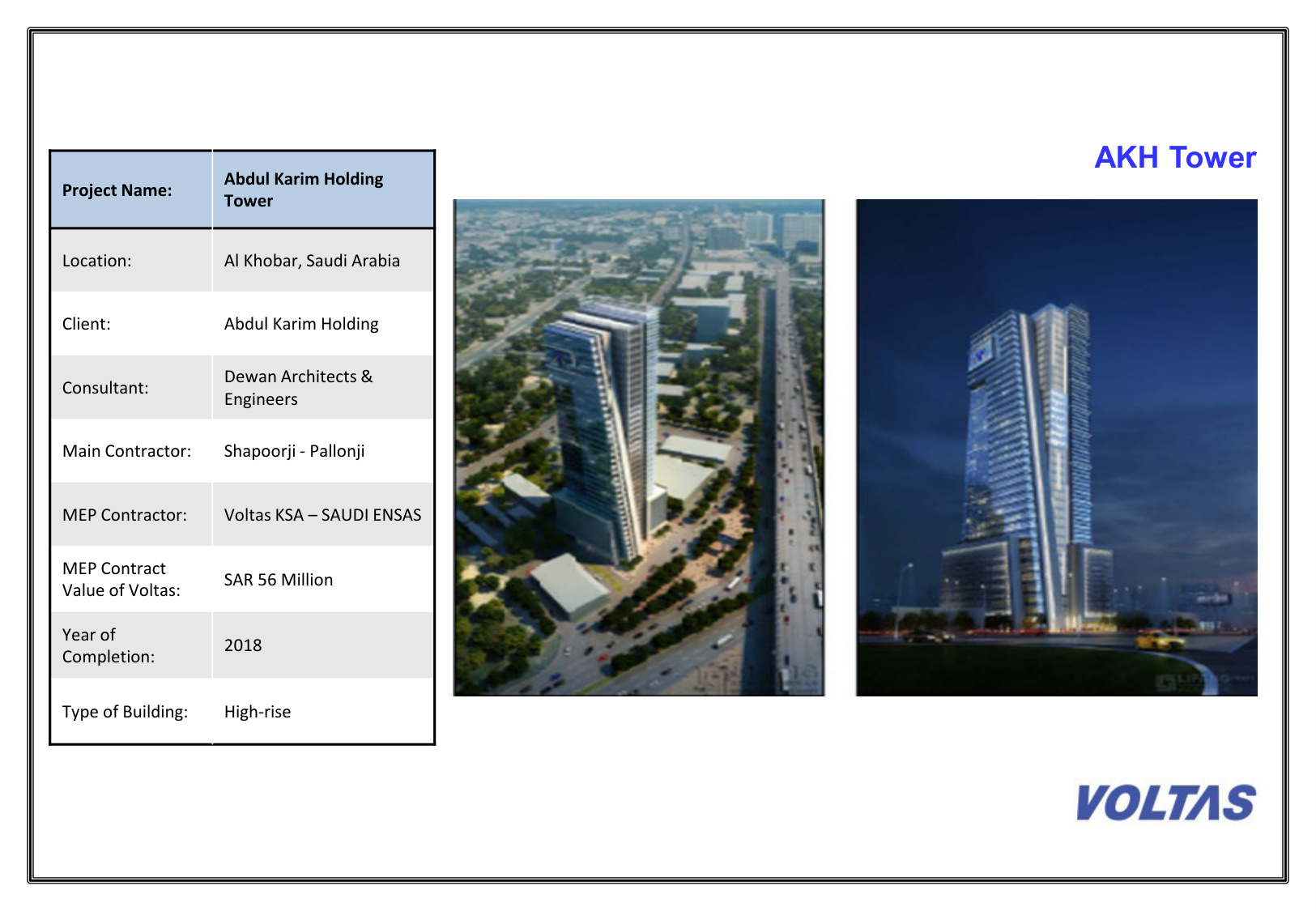 AKH Tower

| Project Name: | Abdul Karim Holding Tower |
|---|---|
| Location: | Al Khobar, Saudi Arabia |
| Client: | Abdul Karim Holding |
| Consultant: | Dewan Architects & Engineers |
| Main Contractor: | Shapoorji - Pallonji |
| MEP Contractor: | Voltas KSA – SAUDI ENSAS |
| MEP Contract Value of Voltas: | SAR 56 Million |
| Year of Completion: | 2018 |
| Type of Building: | High-rise |

VOLTAS